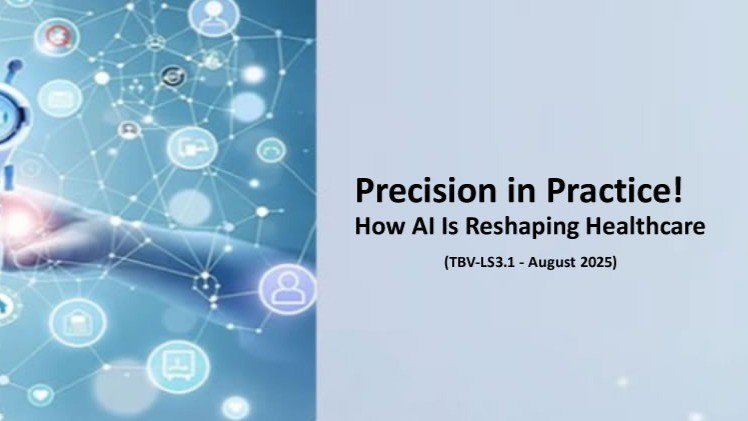 Precision in Practice!
How AI Is Reshaping Healthcare

(TBV-LS3.1 - August 2025)